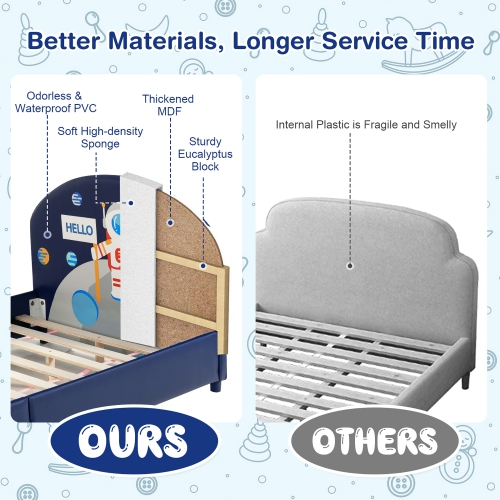 Better Materials, Longer Service Time

Odorless & Waterproof PVC

Thickened MDF

Soft High-density Sponge

Sturdy Eucalyptus Block

HELLO

OURS

Internal Plastic is Fragile and Smelly

OTHERS